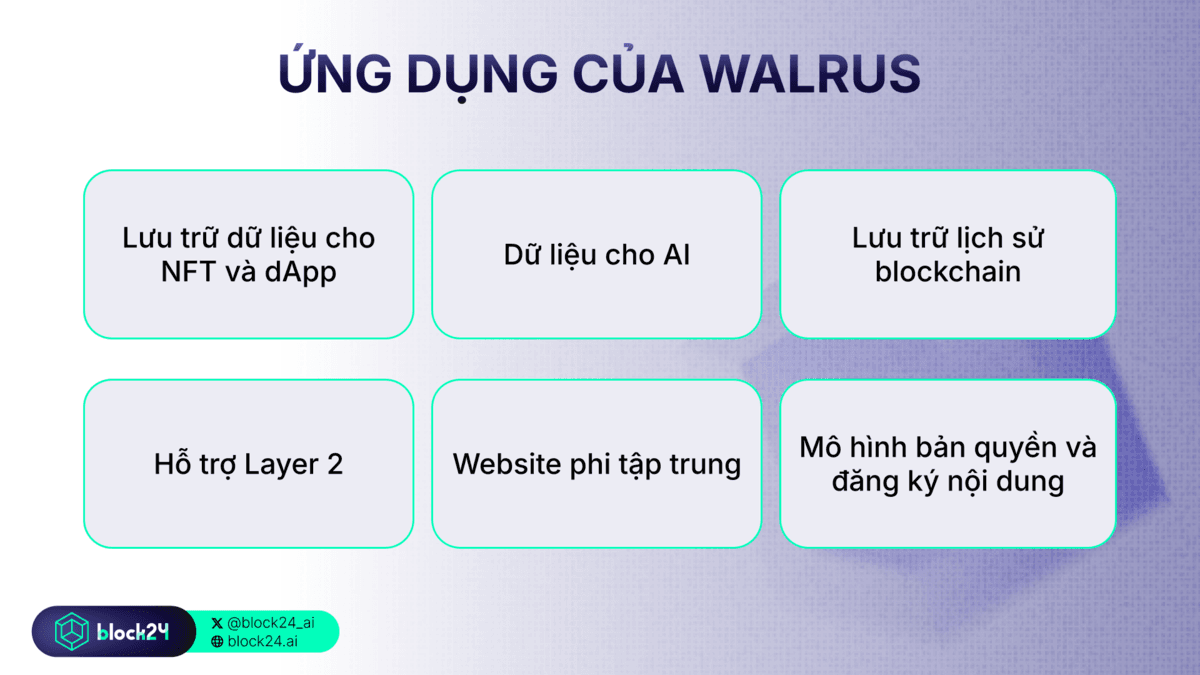 ỨNG DỤNG CỦA WALRUS

Lưu trữ dữ liệu cho NFT và dApp

Dữ liệu cho AI

Lưu trữ lịch sử blockchain

Hỗ trợ Layer 2

Website phi tập trung

Mô hình bản quyền và đăng ký nội dung

block24

@block24_ai
block24.ai